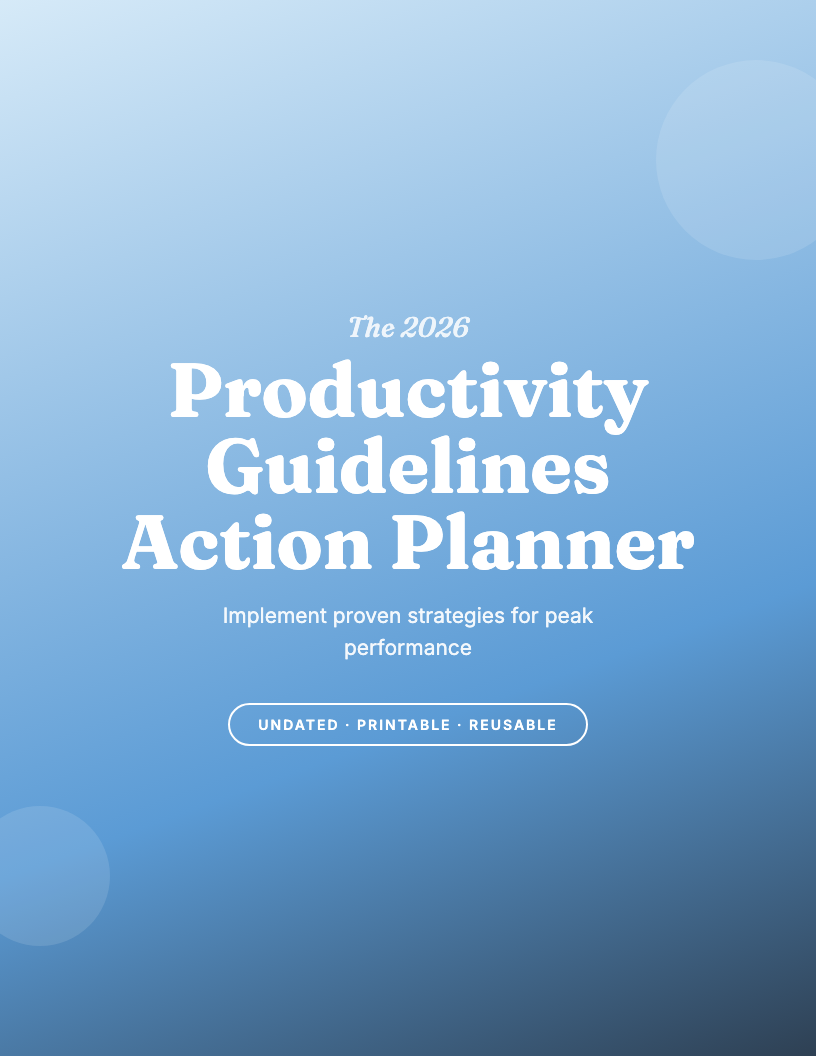 The 2026

Productivity Guidelines Action Planner

Implement proven strategies for peak performance

UNDATED · PRINTABLE · REUSABLE